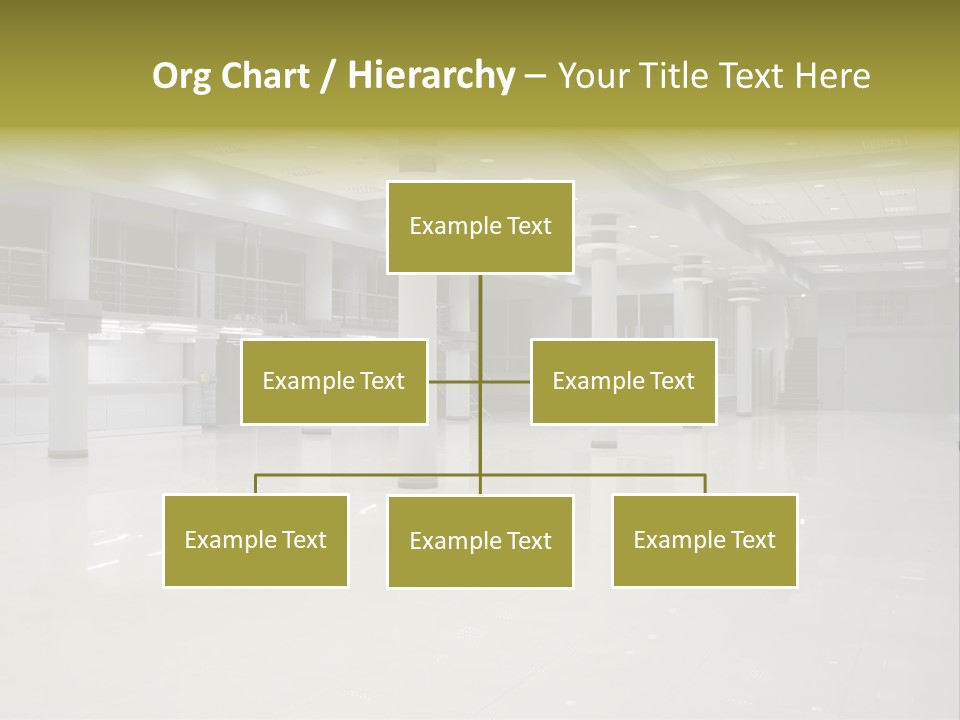 Org Chart / Hierarchy – Your Title Text Here

Example Text

Example Text

Example Text

Example Text

Example Text

Example Text